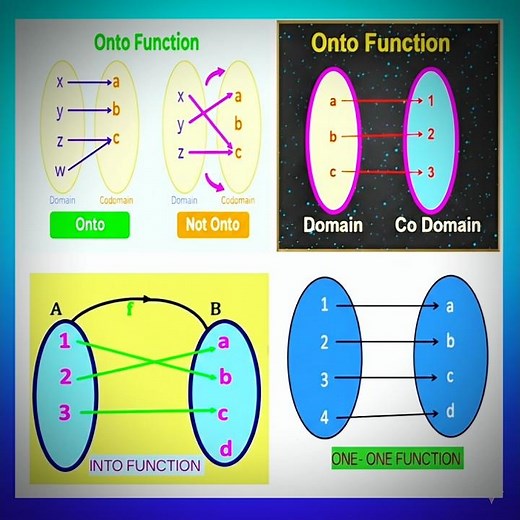 Onto Function

x
y
z
w

a
b
c

Domain
Codomain

Onto

x
y
z

a
b
c

Domain
Codomain

Not Onto

Onto Function

a
b
c

1
2
3

Domain
Co Domain

A
f
B

1
2
3

a
b
c
d

INTO FUNCTION

1
2
3
4

a
b
c
d

ONE- ONE FUNCTION